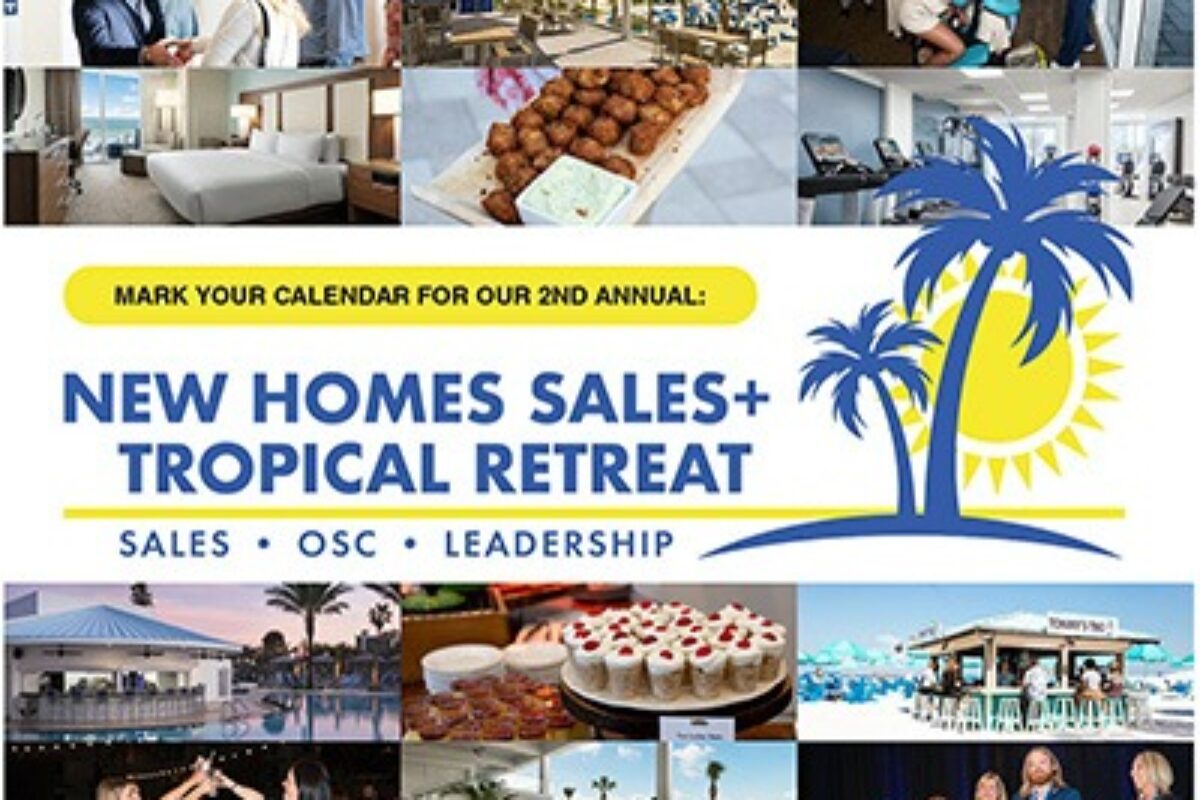 MARK YOUR CALENDAR FOR OUR 2ND ANNUAL:

NEW HOMES SALES+ TROPICAL RETREAT

SALES • OSC • LEADERSHIP